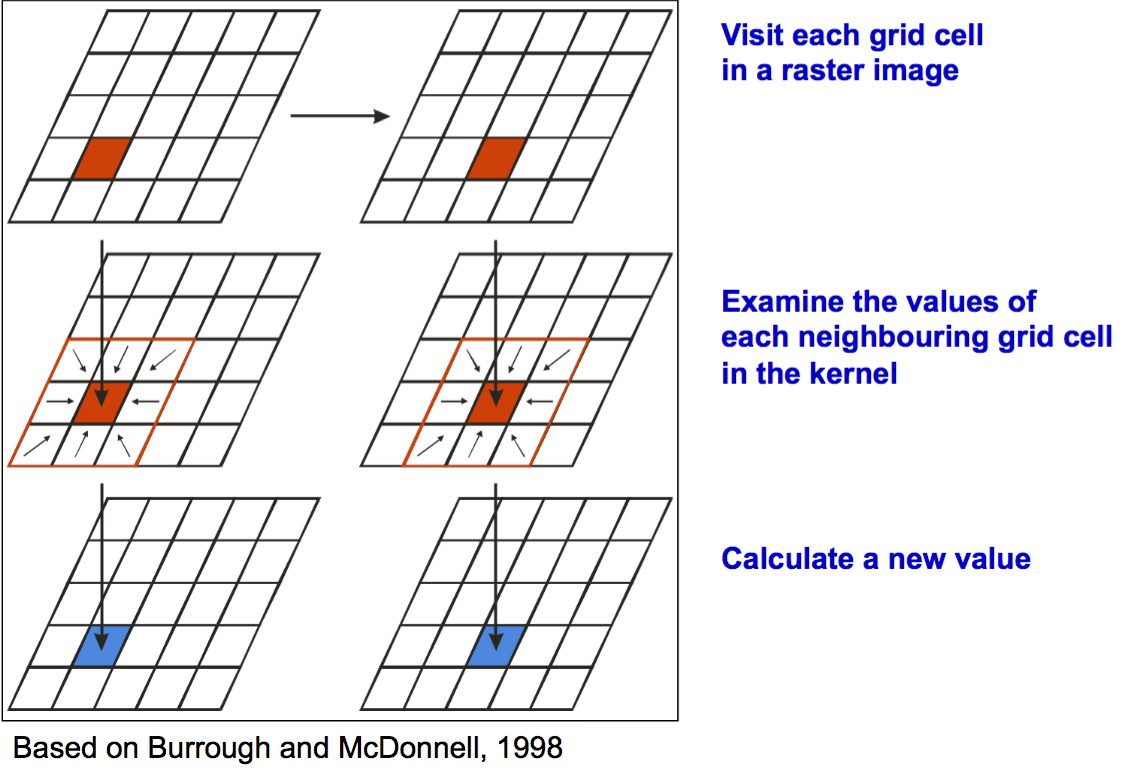 Visit each grid cell in a raster image

Examine the values of each neighbouring grid cell in the kernel

Calculate a new value

Based on Burrough and McDonnell, 1998